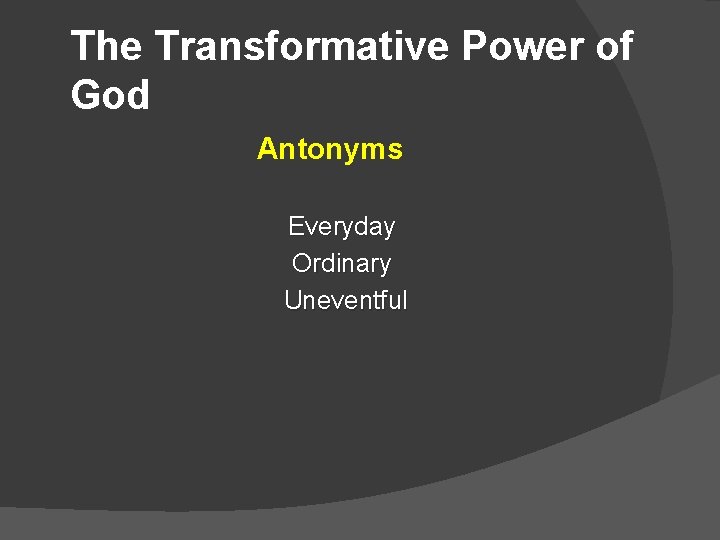 The Transformative Power of God

Antonyms

Everyday
Ordinary
Uneventful